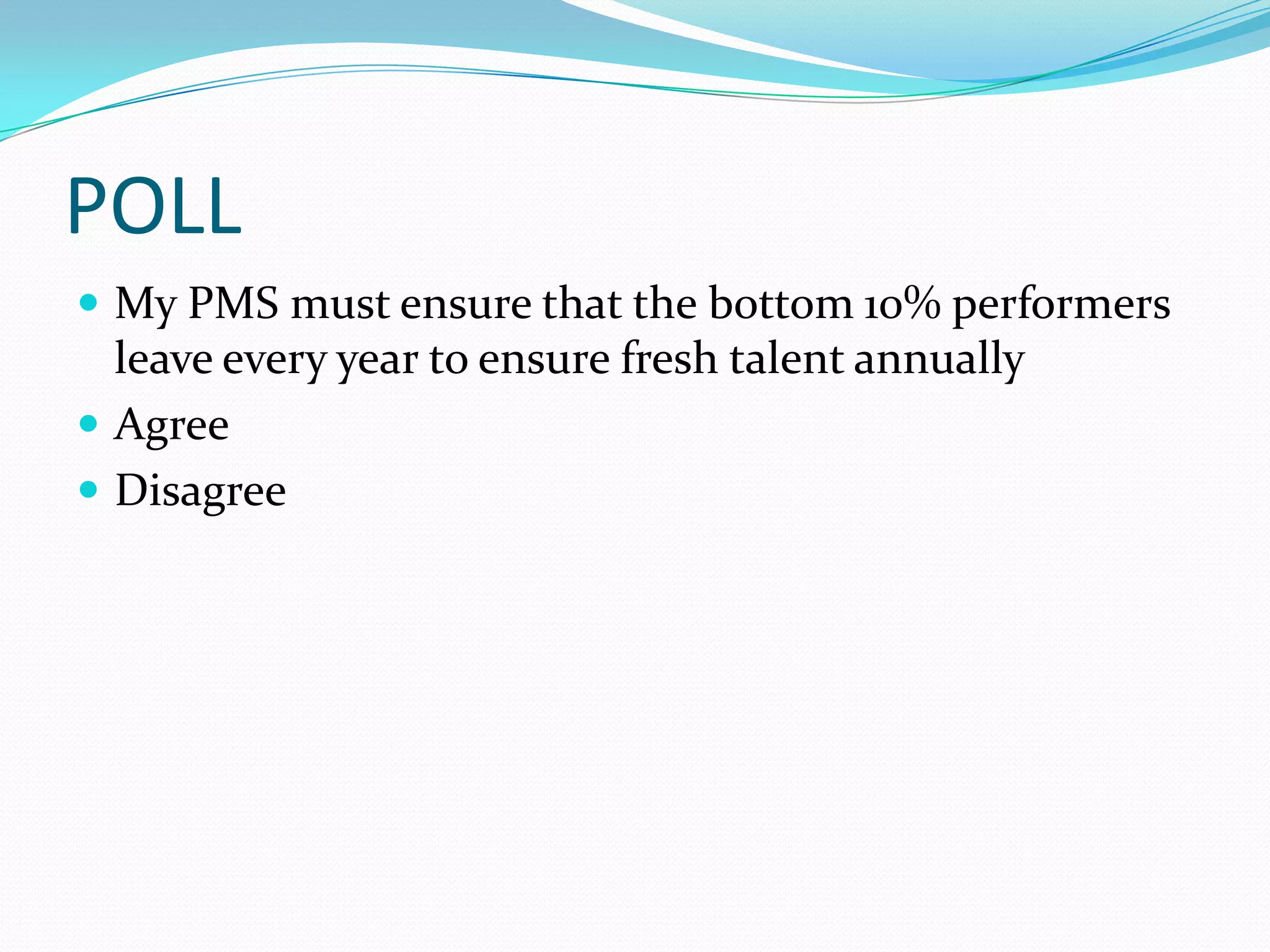 POLL

- My PMS must ensure that the bottom 10% performers leave every year to ensure fresh talent annually
- Agree
- Disagree